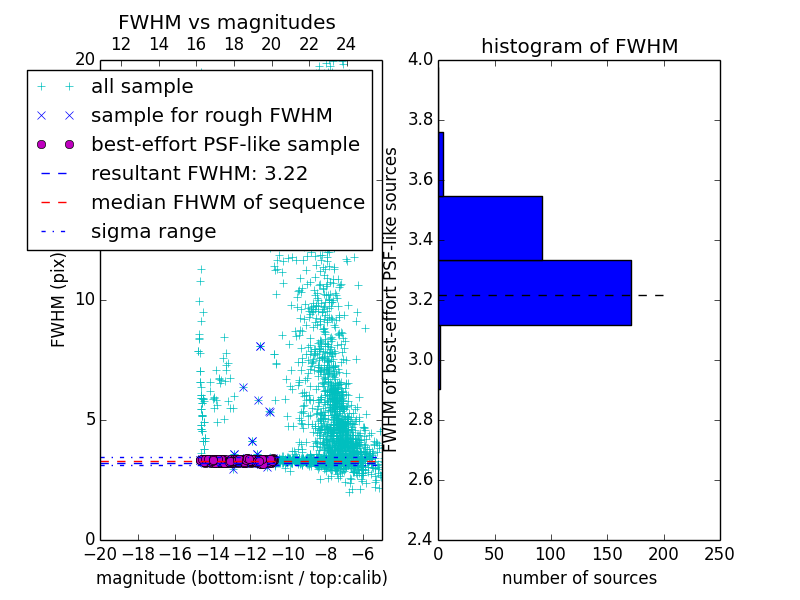 FWHM vs magnitudes

12 14 16 18 20 22 24

20

all sample
sample for rough FWHM
best-effort PSF-like sample
resultant FWHM: 3.22
median FHWM of sequence
sigma range

FWHM (pix)

10

5

0

−20 −18 −16 −14 −12 −10 −8 −6

magnitude (bottom:isnt / top:calib)

histogram of FWHM

4.0

3.8

3.6

3.4

3.2

3.0

2.8

2.6

2.4

FWHM of best-effort PSF-like sources

0 50 100 150 200 250

number of sources